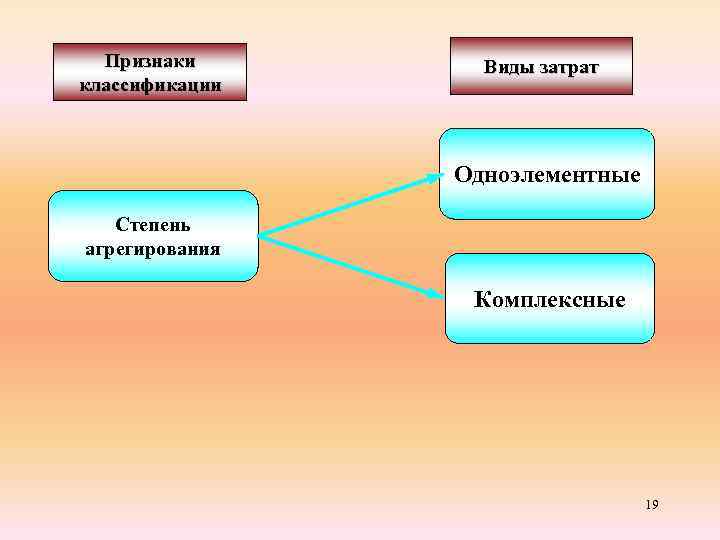 Признаки классификации

Виды затрат

Степень агрегирования

Одноэлементные

Комплексные

19